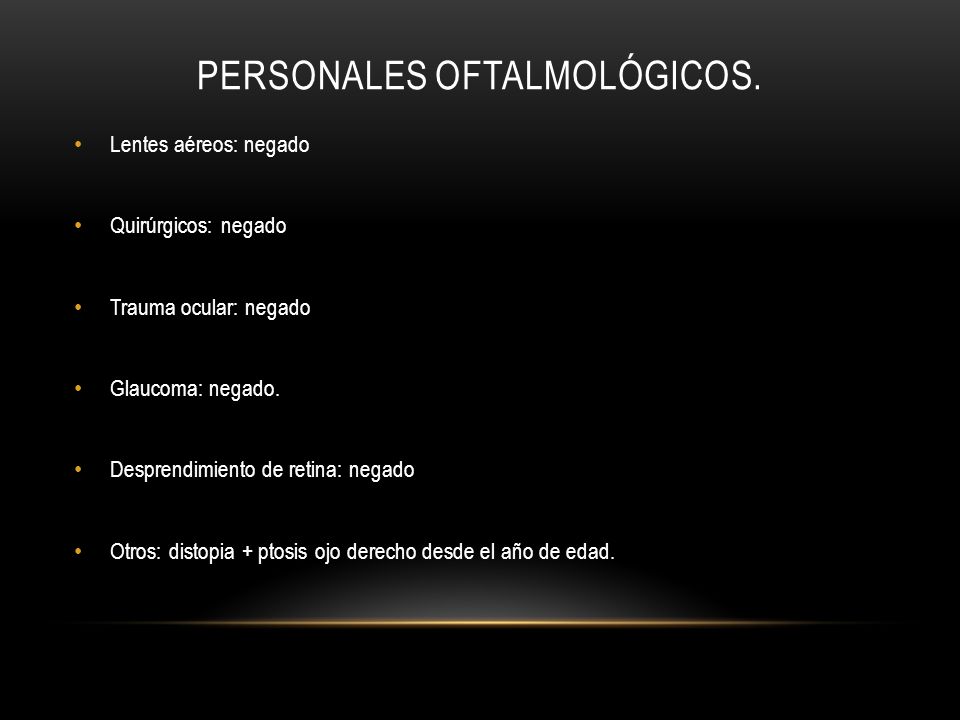 PERSONALES OFTALMOLÓGICOS.

• Lentes aéreos: negado

• Quirúrgicos: negado

• Trauma ocular: negado

• Glaucoma: negado.

• Desprendimiento de retina: negado

• Otros: distopia + ptosis ojo derecho desde el año de edad.